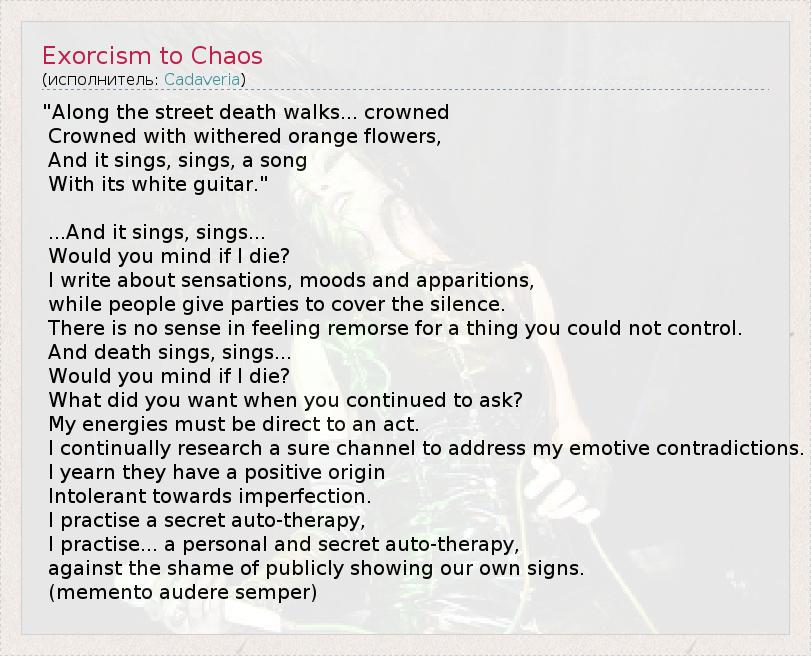 Exorcism to Chaos
(исполнитель: Cadaveria)

"Along the street death walks... crowned
Crowned with withered orange flowers,
And it sings, sings, a song
With its white guitar."

...And it sings, sings...
Would you mind if I die?
I write about sensations, moods and apparitions,
while people give parties to cover the silence.
There is no sense in feeling remorse for a thing you could not control.
And death sings, sings...
Would you mind if I die?
What did you want when you continued to ask?
My energies must be direct to an act.
I continually research a sure channel to address my emotive contradictions.
I yearn they have a positive origin
Intolerant towards imperfection.
I practise a secret auto-therapy,
I practise... a personal and secret auto-therapy,
against the shame of publicly showing our own signs.
(memento audere semper)